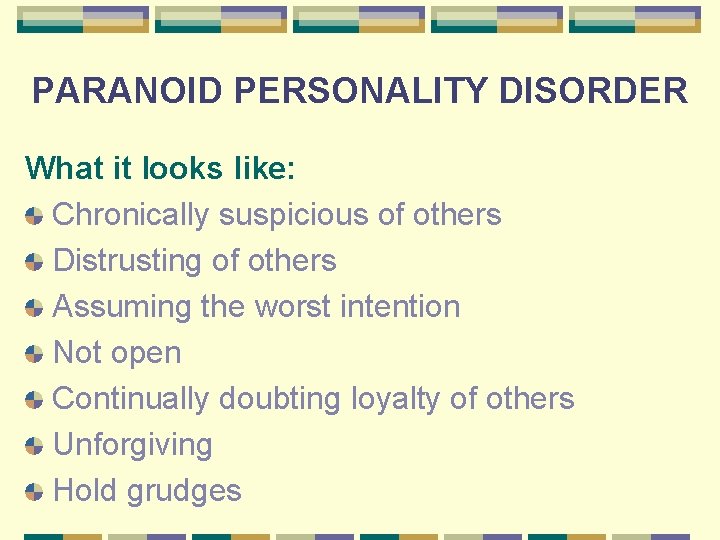 PARANOID PERSONALITY DISORDER

What it looks like:

Chronically suspicious of others

Distrusting of others

Assuming the worst intention

Not open

Continually doubting loyalty of others

Unforgiving

Hold grudges